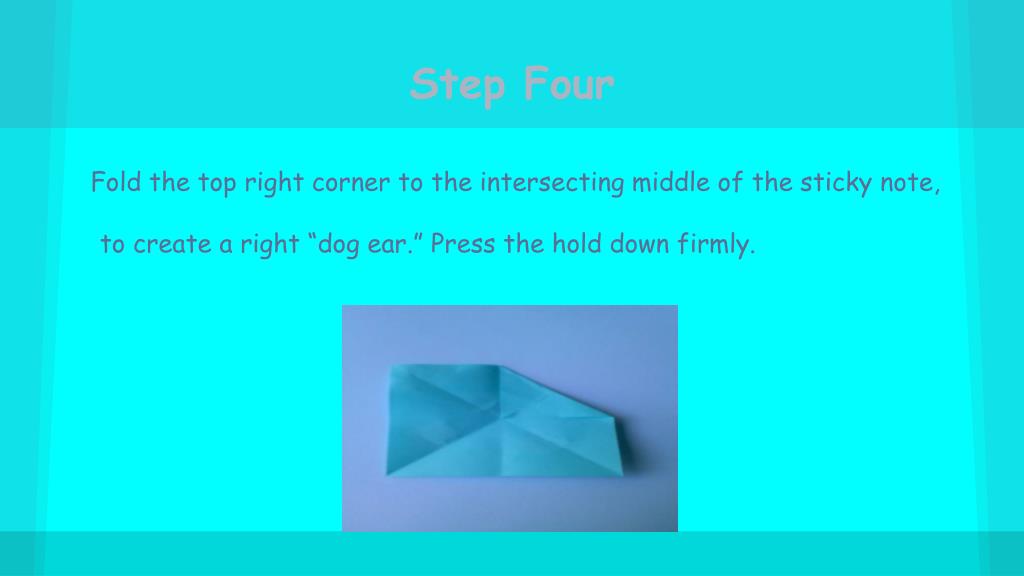 Step Four

Fold the top right corner to the intersecting middle of the sticky note, to create a right “dog ear.” Press the hold down firmly.